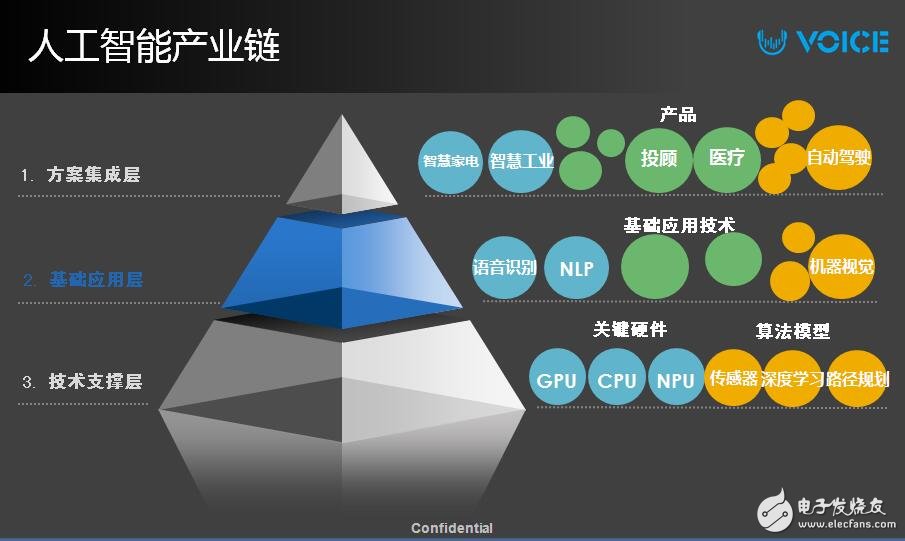 人工智能产业链

VOICE

1. 方案集成层

2. 基础应用层

3. 技术支撑层

产品

智慧家电 智慧工业 投顾 医疗 自动驾驶

基础应用技术

语音识别 NLP 机器视觉

关键硬件

算法模型

GPU CPU NPU 传感器 深度学习 路径规划

Confidential

电子发烧友
www.elecfans.com